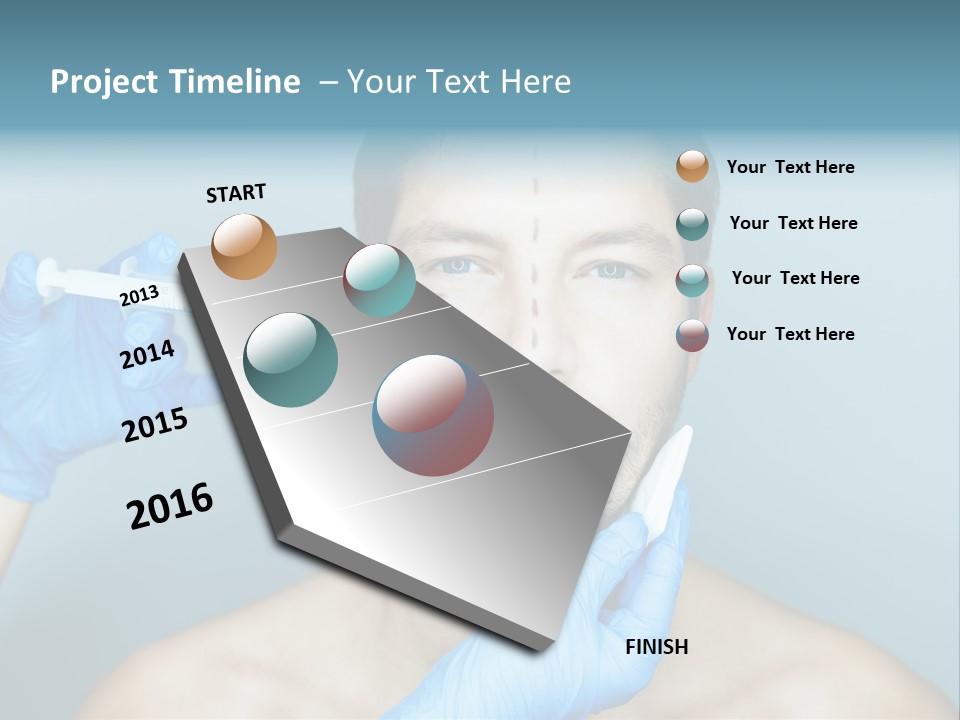 Project Timeline – Your Text Here

START

2013

2014

2015

2016

FINISH

Your Text Here

Your Text Here

Your Text Here

Your Text Here